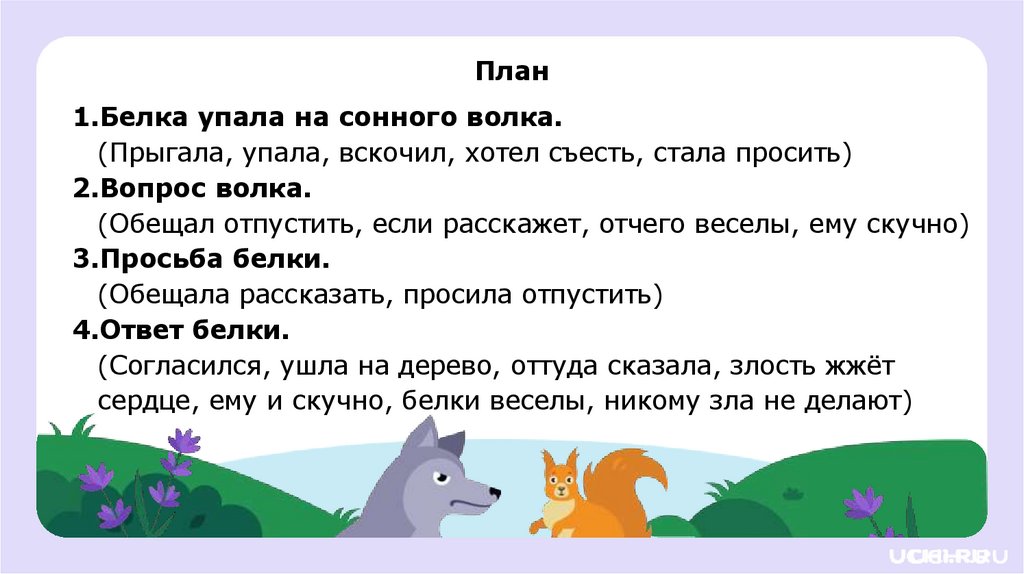 План

1.Белка упала на сонного волка.
(Прыгала, упала, вскочил, хотел съесть, стала просить)

2.Вопрос волка.
(Обещал отпустить, если расскажет, отчего веселы, ему скучно)

3.Просьба белки.
(Обещала рассказать, просила отпустить)

4.Ответ белки.
(Согласился, ушла на дерево, оттуда сказала, злость жжёт сердце, ему и скучно, белки веселы, никому зла не делают)

UCHI.RU